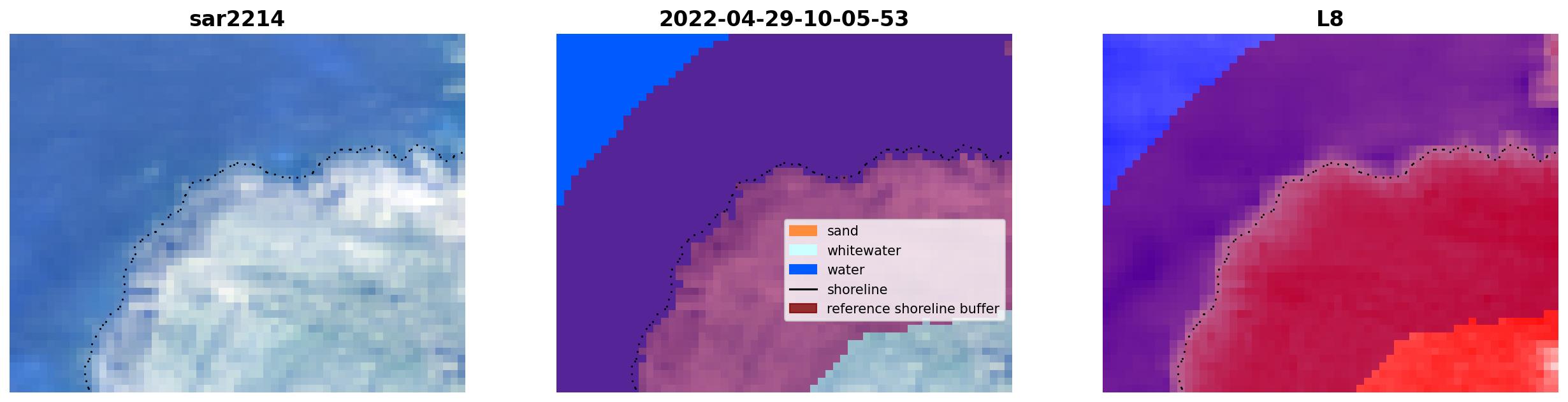 sar2214

2022-04-29-10-05-53

sand
whitewater
water
shoreline
reference shoreline buffer

L8